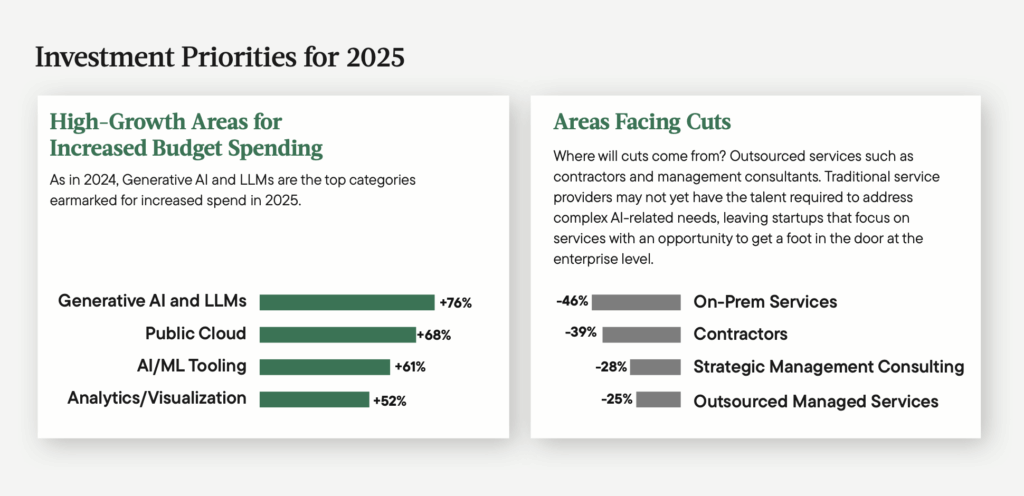 Investment Priorities for 2025

High-Growth Areas for Increased Budget Spending

As in 2024, Generative AI and LLMs are the top categories earmarked for increased spend in 2025.

Generative AI and LLMs +76%
Public Cloud +68%
AI/ML Tooling +61%
Analytics/Visualization +52%

Areas Facing Cuts

Where will cuts come from? Outsourced services such as contractors and management consultants. Traditional service providers may not yet have the talent required to address complex AI-related needs, leaving startups that focus on services with an opportunity to get a foot in the door at the enterprise level.

-46% On-Prem Services
-39% Contractors
-28% Strategic Management Consulting
-25% Outsourced Managed Services